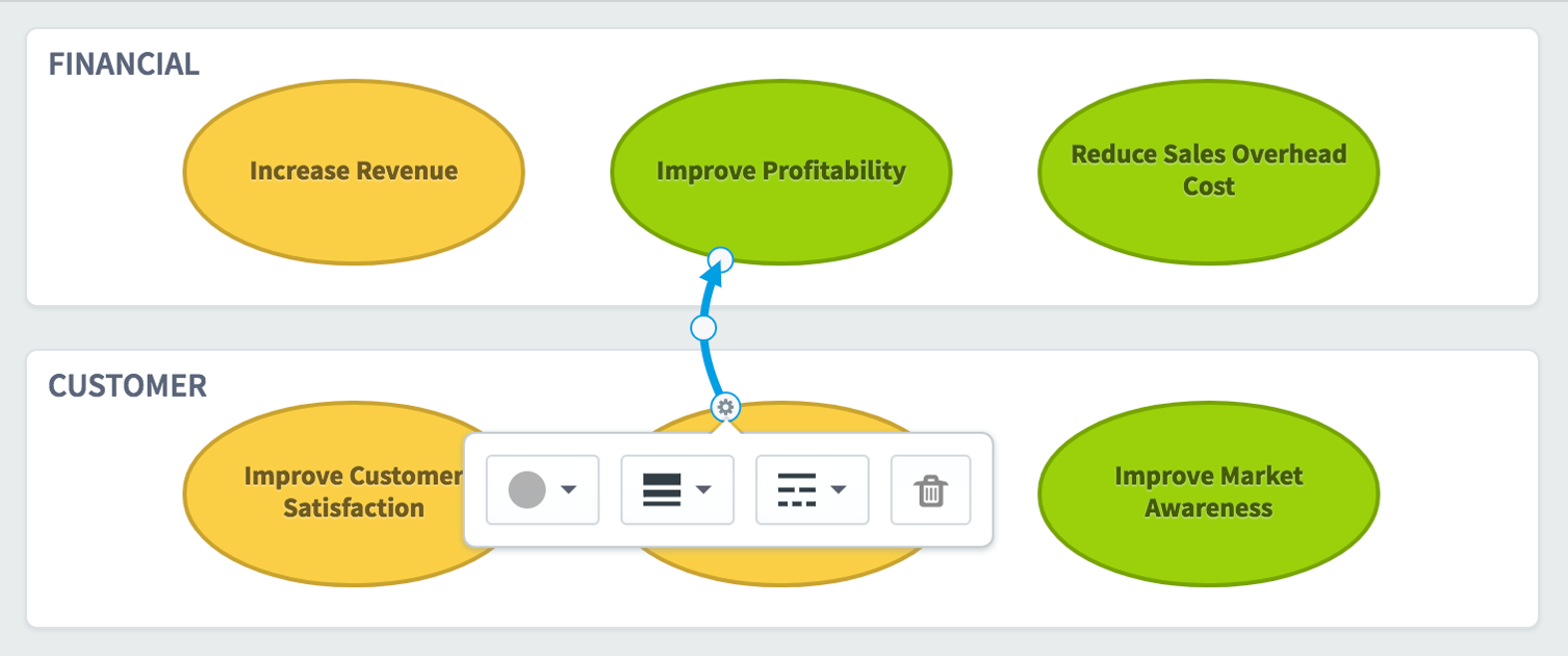 FINANCIAL

Increase Revenue

Improve Profitability

Reduce Sales Overhead Cost

CUSTOMER

Improve Customer Satisfaction

Improve Market Awareness